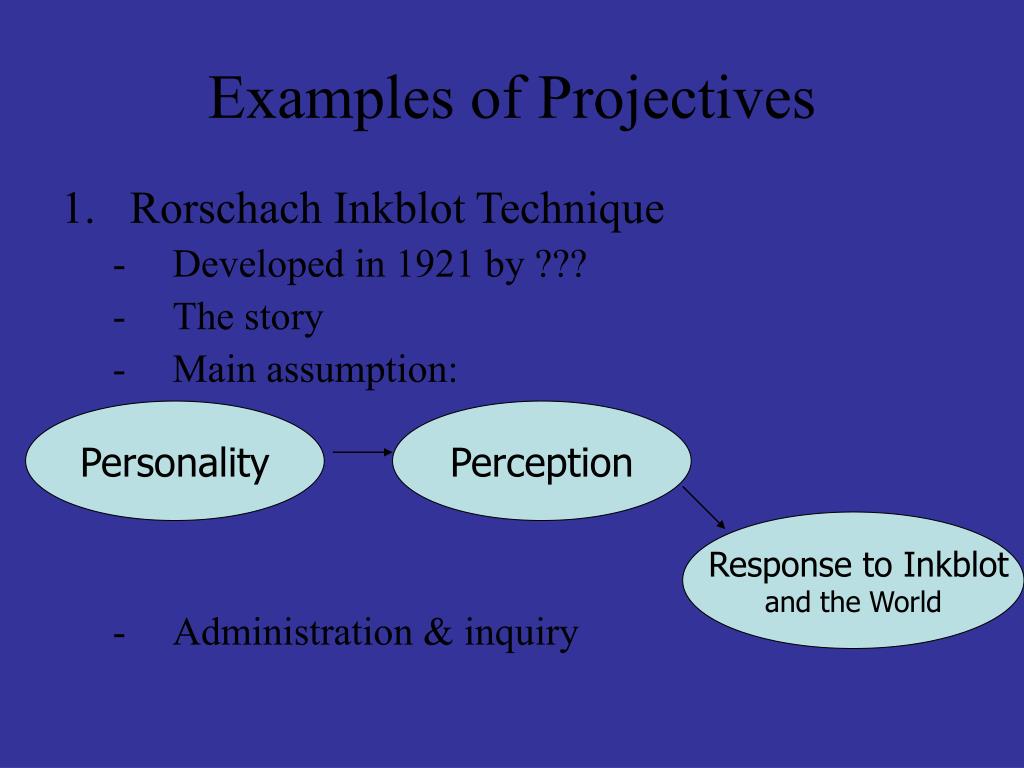 Examples of Projectives

1. Rorschach Inkblot Technique
- Developed in 1921 by ???
- The story
- Main assumption:

Personality

Perception

Response to Inkblot and the World

- Administration & inquiry